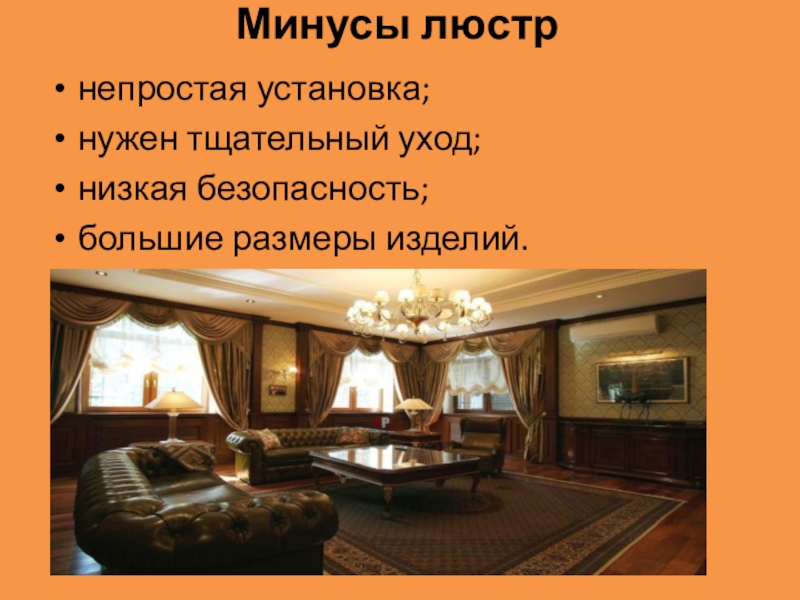 Минусы люстр

• непростая установка;
• нужен тщательный уход;
• низкая безопасность;
• большие размеры изделий.